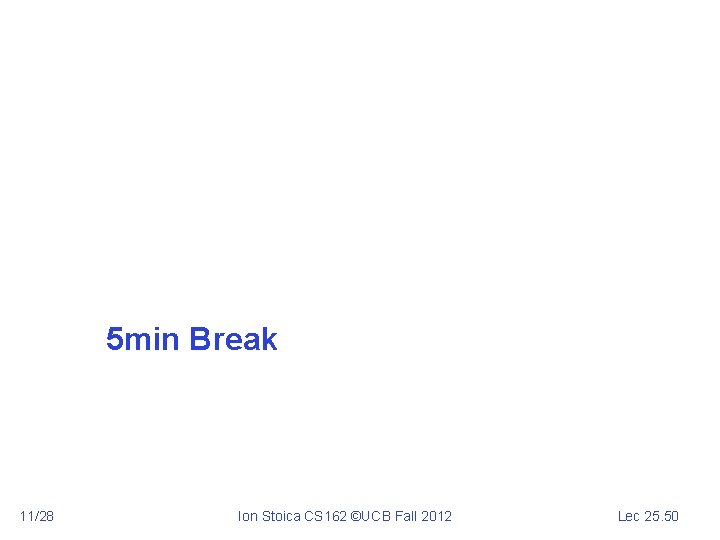 5min Break

11/28 Ion Stoica CS162 ©UCB Fall 2012 Lec 25.50